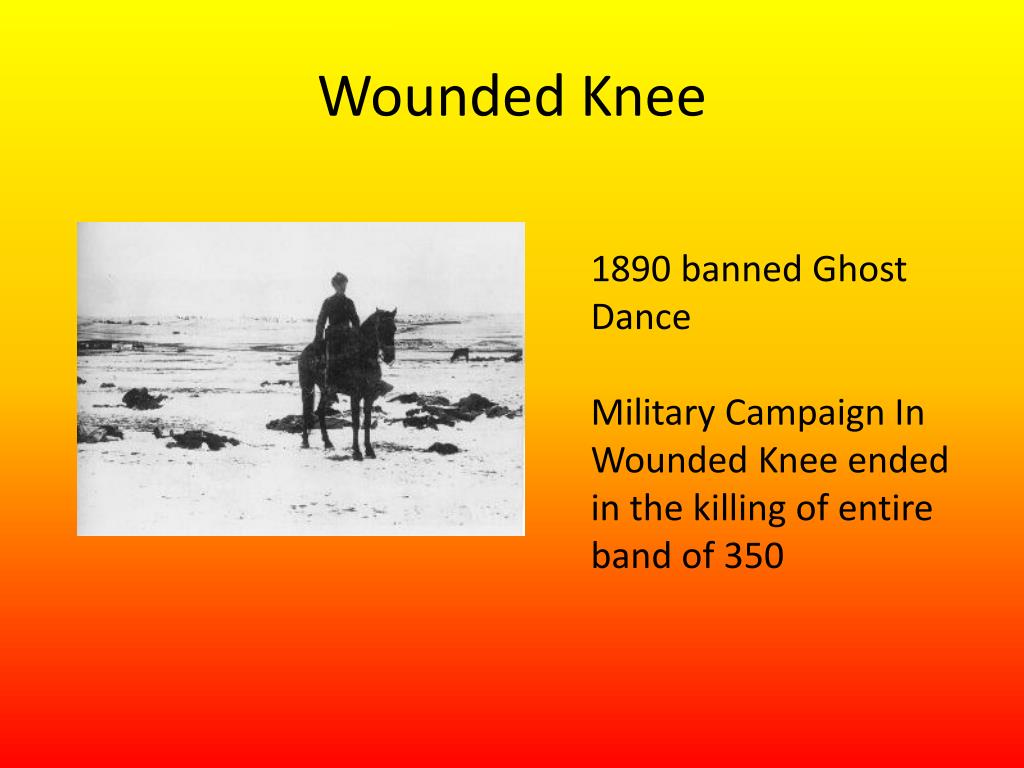 Wounded Knee

1890 banned Ghost Dance

Military Campaign In Wounded Knee ended in the killing of entire band of 350